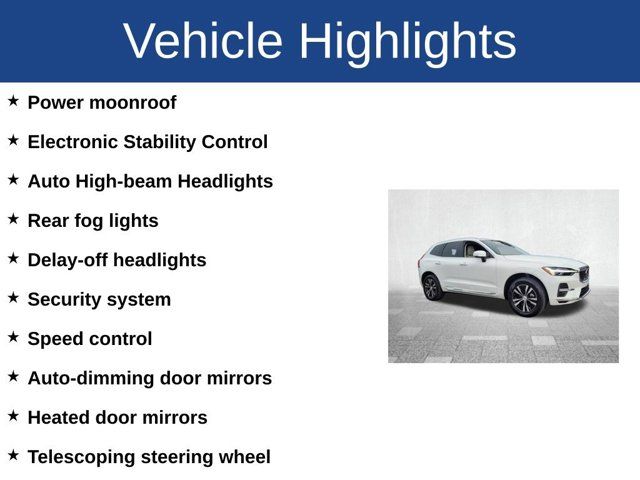 Vehicle Highlights

★ Power moonroof

★ Electronic Stability Control

★ Auto High-beam Headlights

★ Rear fog lights

★ Delay-off headlights

★ Security system

★ Speed control

★ Auto-dimming door mirrors

★ Heated door mirrors

★ Telescoping steering wheel